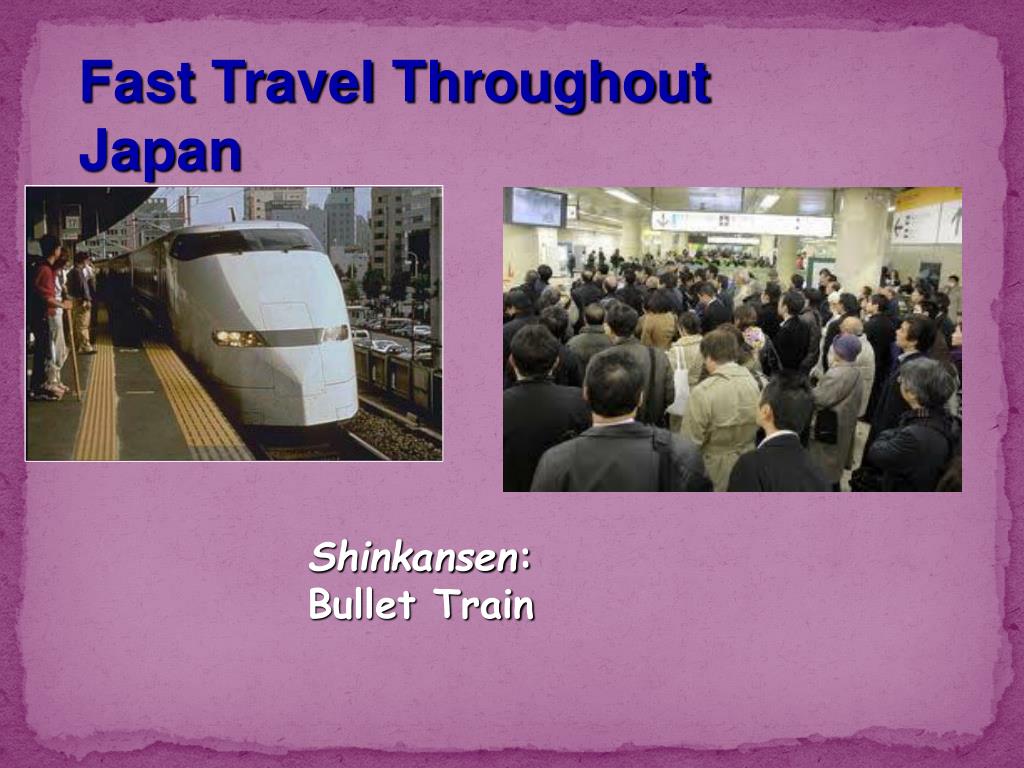 Fast Travel Throughout Japan

Shinkansen:
Bullet Train